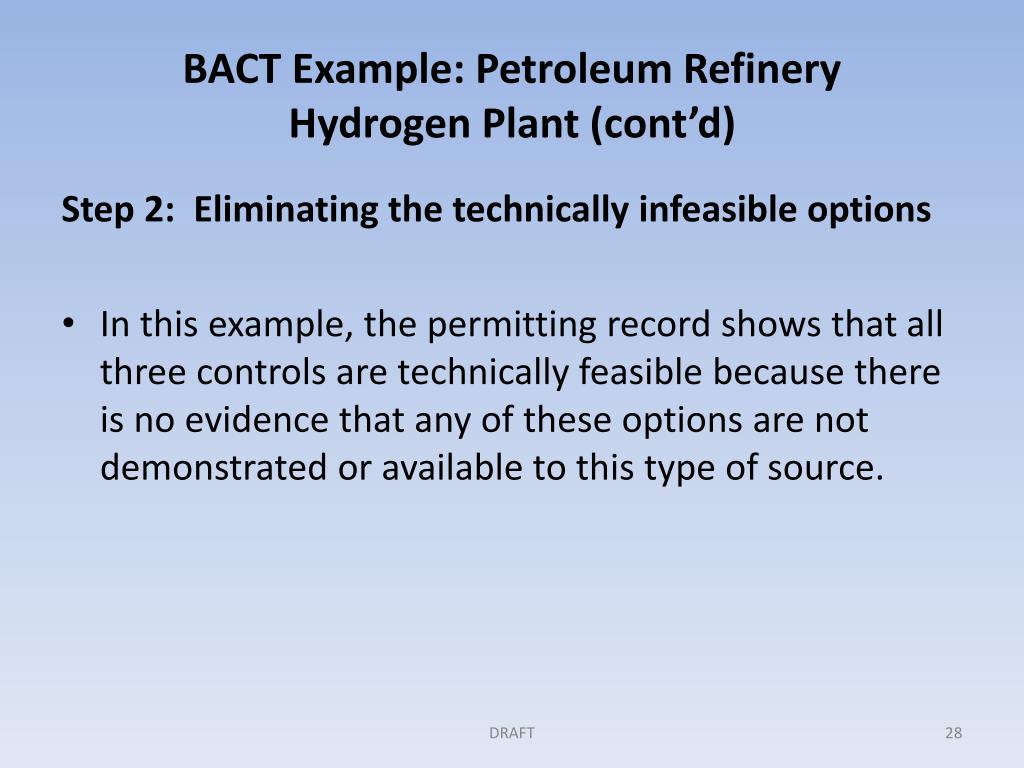 BACT Example: Petroleum Refinery Hydrogen Plant (cont’d)

Step 2: Eliminating the technically infeasible options

• In this example, the permitting record shows that all three controls are technically feasible because there is no evidence that any of these options are not demonstrated or available to this type of source.

DRAFT

28